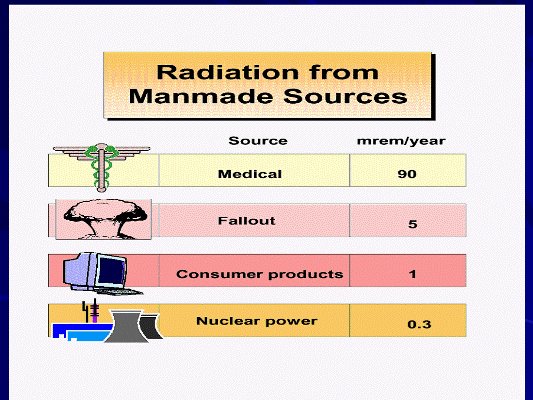 Radiation from Manmade Sources

| Source | mrem/year |
|---|---|
| Medical | 90 |
| Fallout | 5 |
| Consumer products | 1 |
| Nuclear power | 0.3 |